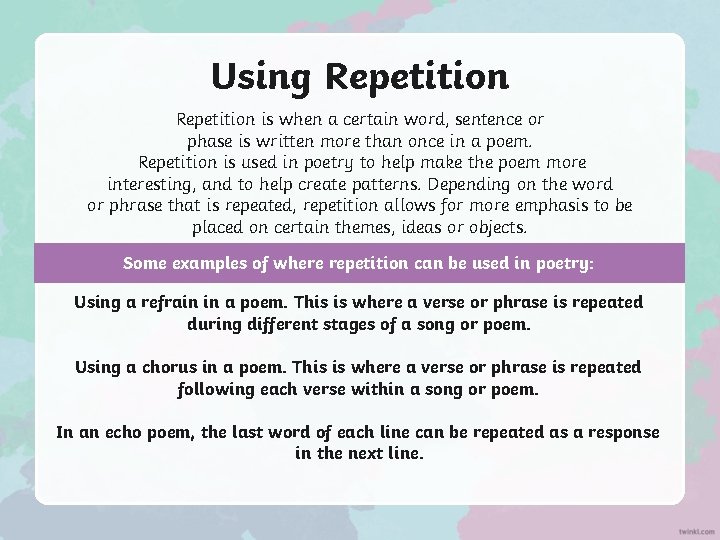 Using Repetition

Repetition is when a certain word, sentence or phase is written more than once in a poem. Repetition is used in poetry to help make the poem more interesting, and to help create patterns. Depending on the word or phrase that is repeated, repetition allows for more emphasis to be placed on certain themes, ideas or objects.

Some examples of where repetition can be used in poetry:

Using a refrain in a poem. This is where a verse or phrase is repeated during different stages of a song or poem.

Using a chorus in a poem. This is where a verse or phrase is repeated following each verse within a song or poem.

In an echo poem, the last word of each line can be repeated as a response in the next line.

twinkl.com